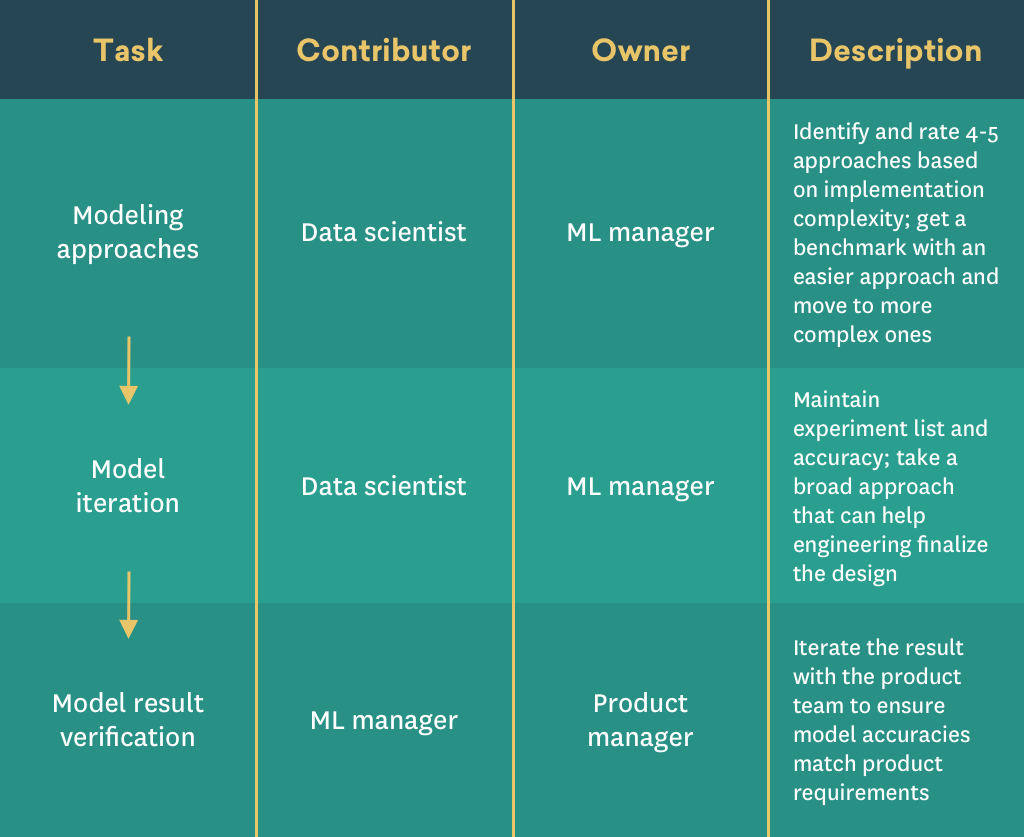 | Task | Contributor | Owner | Description |
|---|---|---|---|
| Modeling approaches | Data scientist | ML manager | Identify and rate 4-5 approaches based on implementation complexity; get a benchmark with an easier approach and move to more complex ones |
| Model iteration | Data scientist | ML manager | Maintain experiment list and accuracy; take a broad approach that can help engineering finalize the design |
| Model result verification | ML manager | Product manager | Iterate the result with the product team to ensure model accuracies match product requirements |